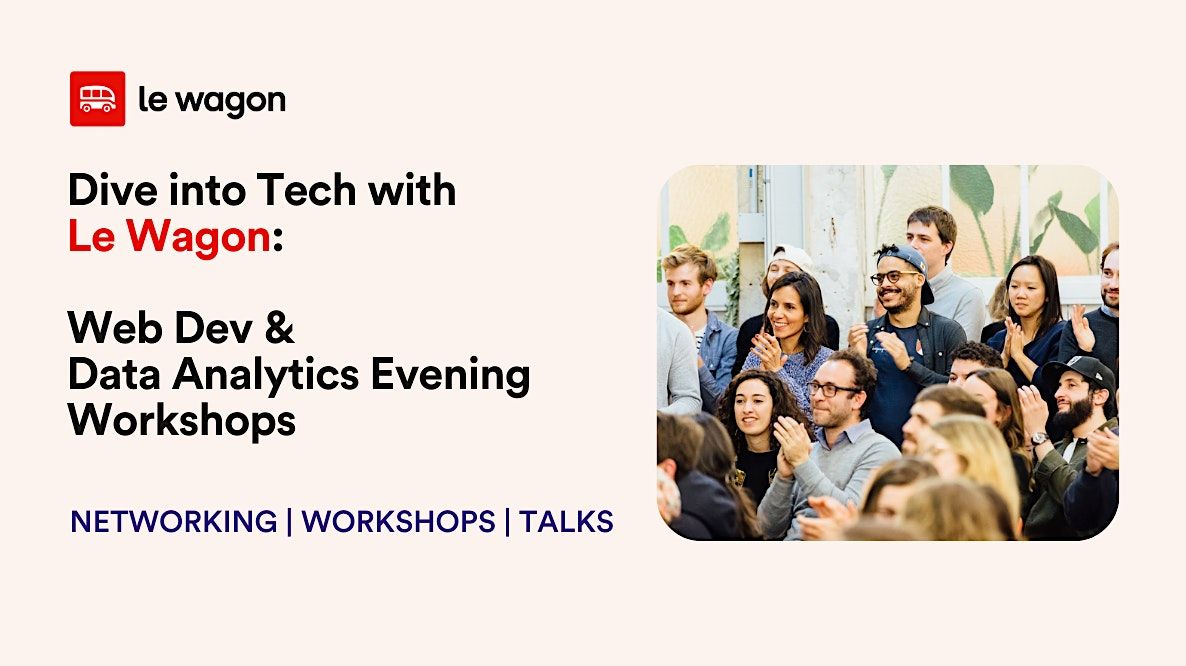 le wagon

Dive into Tech with Le Wagon:

Web Dev & Data Analytics Evening Workshops

NETWORKING | WORKSHOPS | TALKS